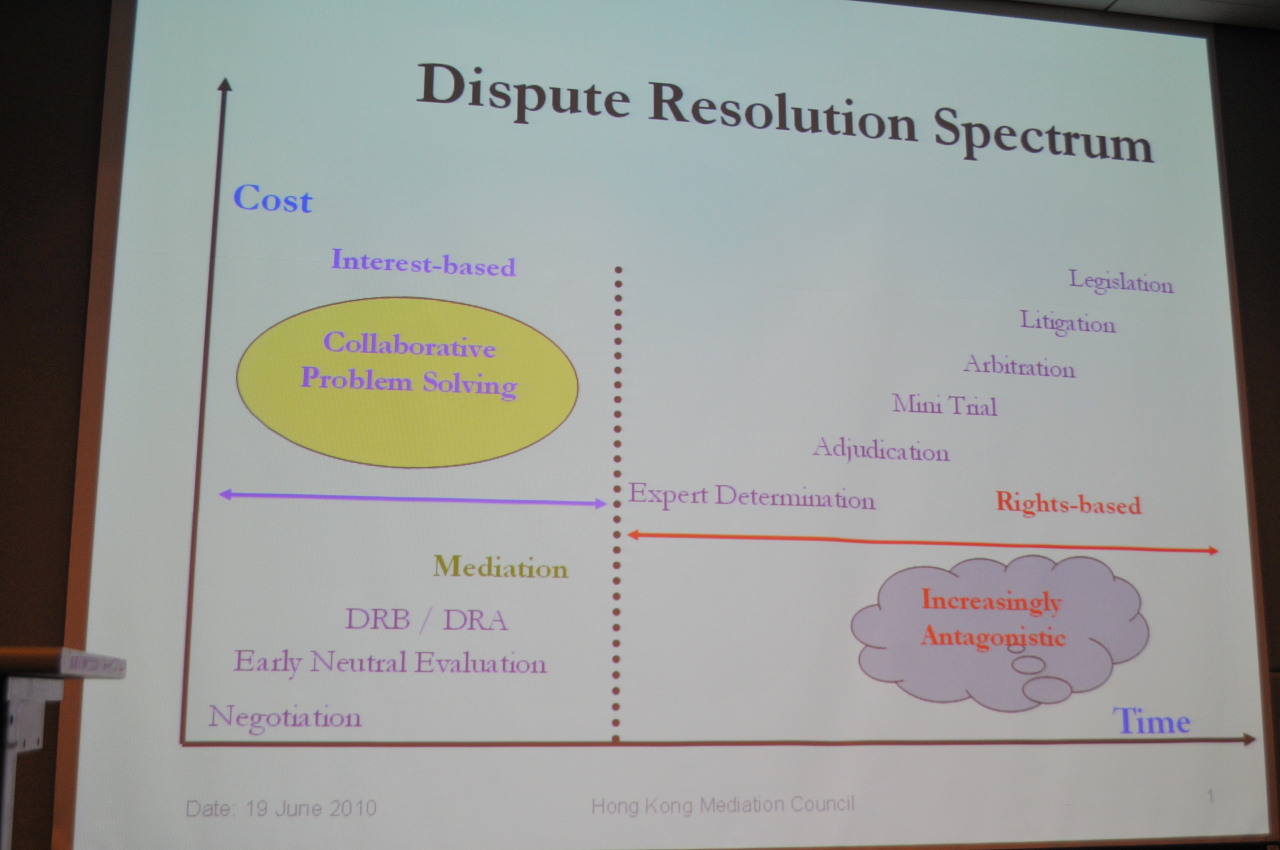 Dispute Resolution Spectrum

Cost

Interest-based

Collaborative Problem Solving

Legislation

Litigation

Arbitration

Mini Trial

Adjudication

Expert Determination

Rights-based

Mediation

DRB / DRA

Early Neutral Evaluation

Negotiation

Increasingly Antagonistic

Time

Date: 19 June 2010

Hong Kong Mediation Council

1